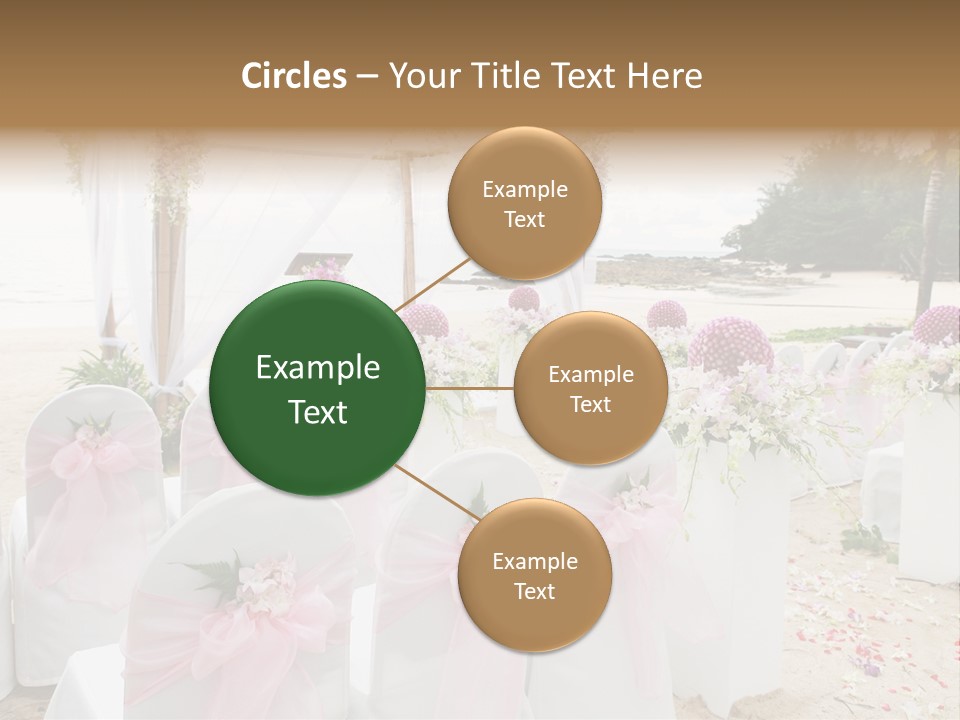 Circles – Your Title Text Here

Example Text

Example Text

Example Text

Example Text